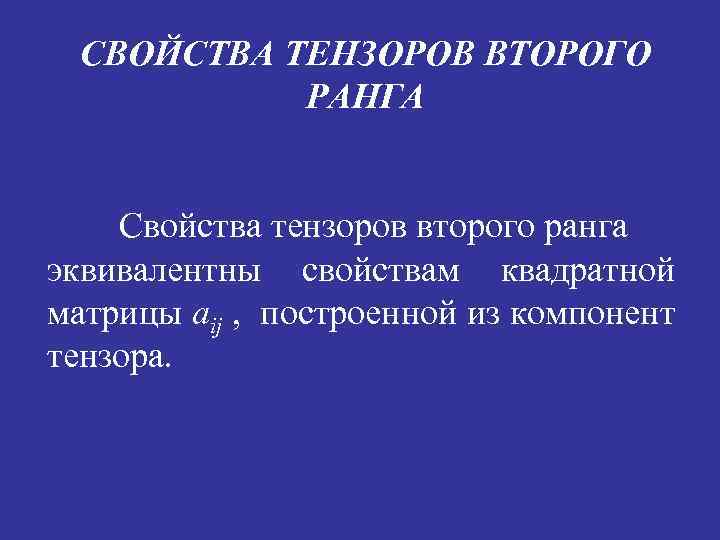 СВОЙСТВА ТЕНЗОРОВ ВТОРОГО РАНГА

Свойства тензоров второго ранга эквивалентны свойствам квадратной матрицы $a_{ij}$ , построенной из компонент тензора.